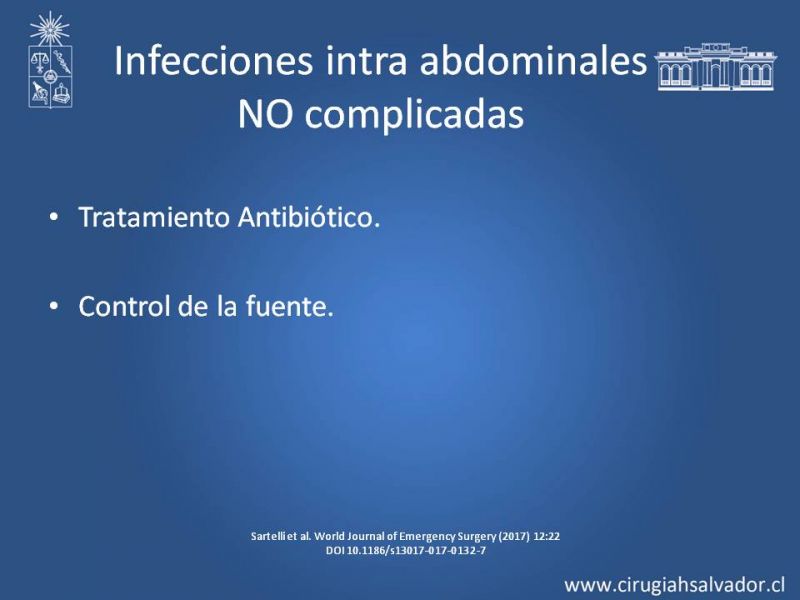 Infecciones intra abdominales
NO complicadas

• Tratamiento Antibiótico.

• Control de la fuente.

Sartelli et al. World Journal of Emergency Surgery (2017) 12:22
DOI 10.1186/s13017-017-0132-7

www.cirugiahsalvador.cl